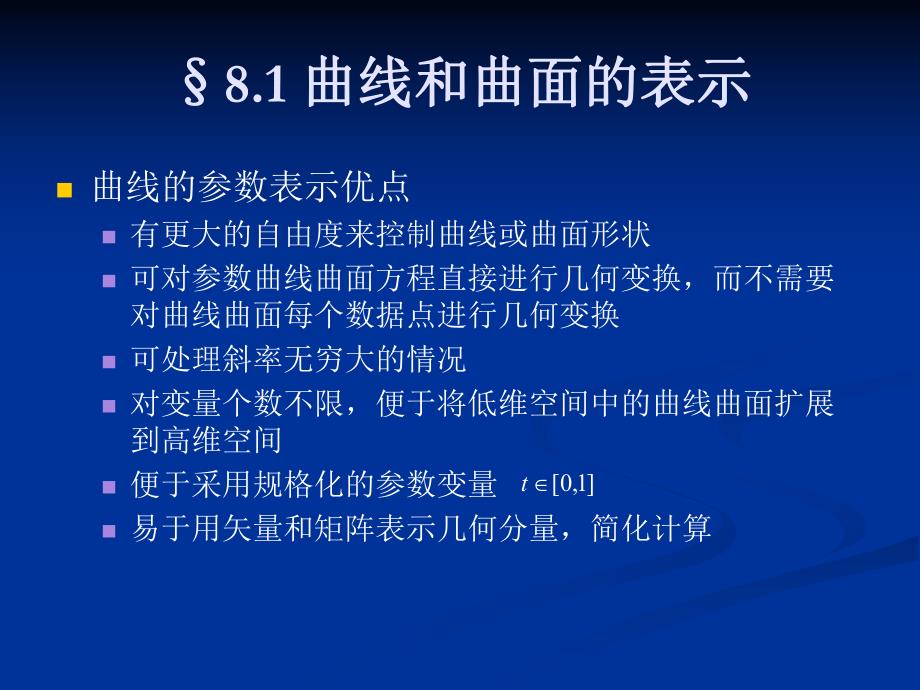 § 8.1 曲线和曲面的表示

曲线的参数表示优点

有更大的自由度来控制曲线或曲面形状

可对参数曲线曲面方程直接进行几何变换，而不需要对曲线曲面每个数据点进行几何变换

可处理斜率无穷大的情况

对变量个数不限，便于将低维空间中的曲线曲面扩展到高维空间

便于采用规格化的参数变量 $t \in [0,1]$

易于用矢量和矩阵表示几何分量，简化计算